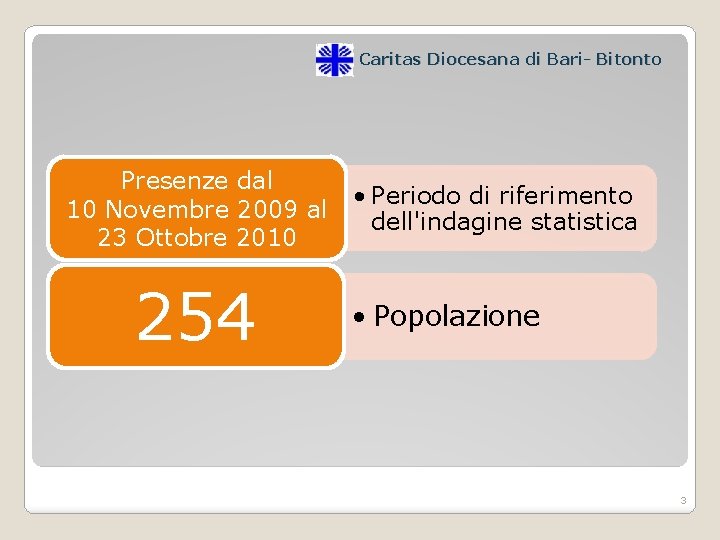 Caritas Diocesana di Bari- Bitonto

Presenze dal 10 Novembre 2009 al 23 Ottobre 2010

• Periodo di riferimento dell'indagine statistica

254

• Popolazione

3